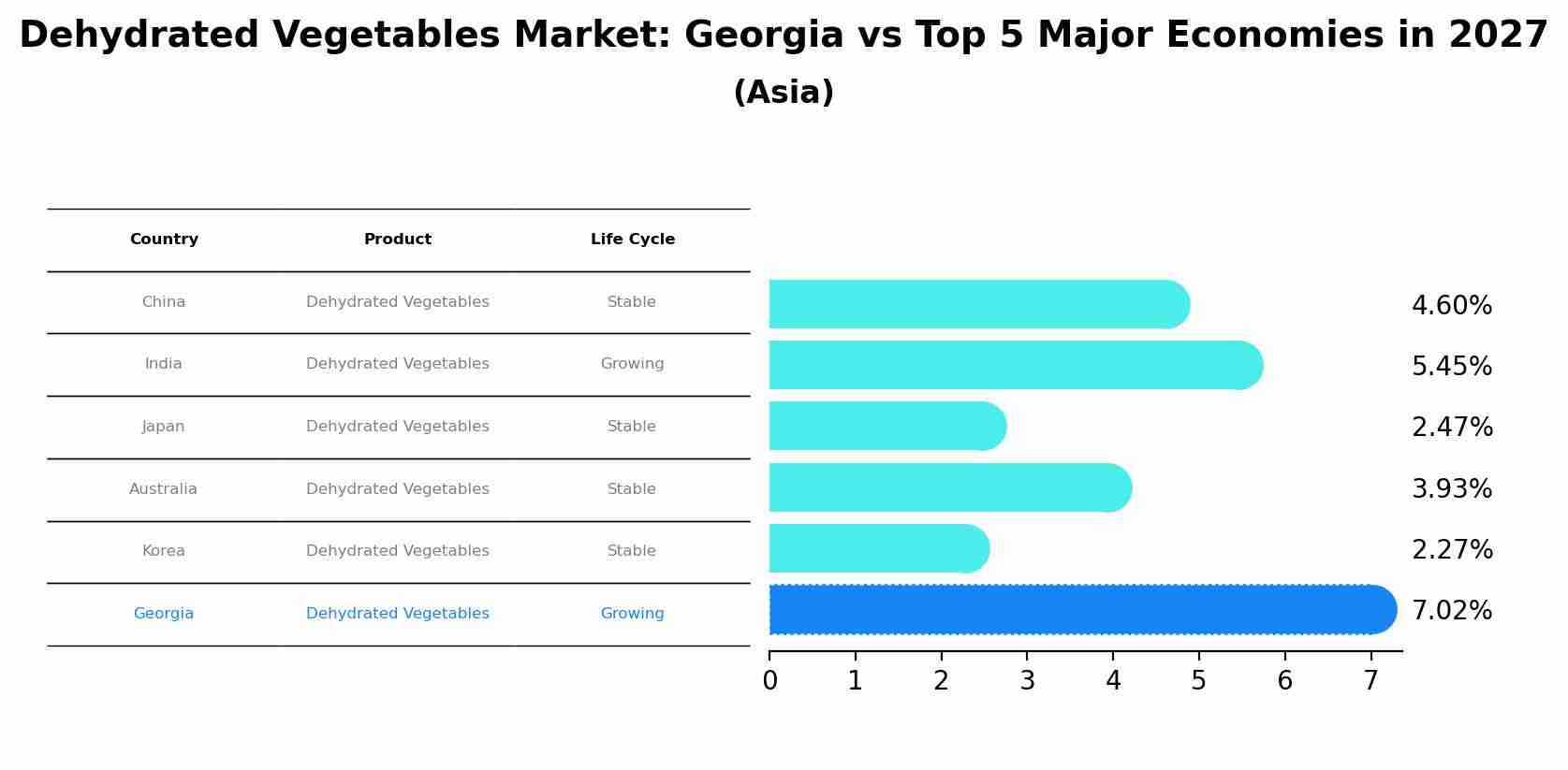 Dehydrated Vegetables Market: Georgia vs Top 5 Major Economies in 2027
(Asia)

| Country | Product | Life Cycle |
|---|---|---|
| China | Dehydrated Vegetables | Stable |
| India | Dehydrated Vegetables | Growing |
| Japan | Dehydrated Vegetables | Stable |
| Australia | Dehydrated Vegetables | Stable |
| Korea | Dehydrated Vegetables | Stable |
| Georgia | Dehydrated Vegetables | Growing |

4.60%
5.45%
2.47%
3.93%
2.27%
7.02%

0 1 2 3 4 5 6 7